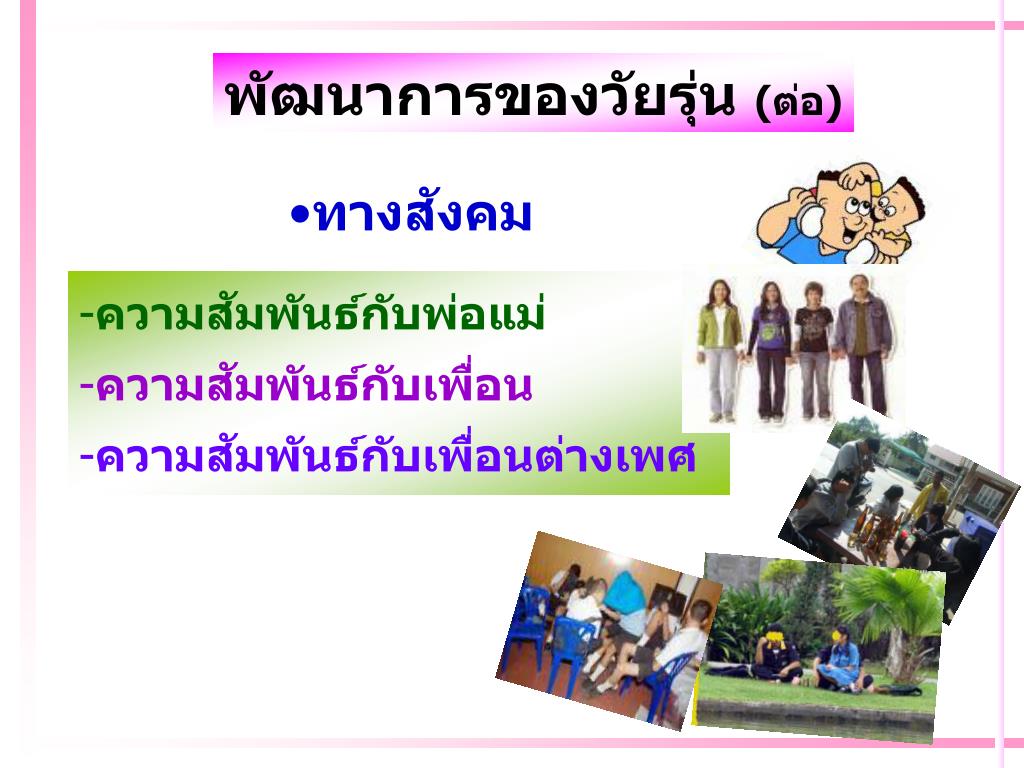 พัฒนาการของวัยรุ่น (ต่อ)

•ทางสังคม

-ความสัมพันธ์กับพ่อแม่

-ความสัมพันธ์กับเพื่อน

-ความสัมพันธ์กับเพื่อนต่างเพศ